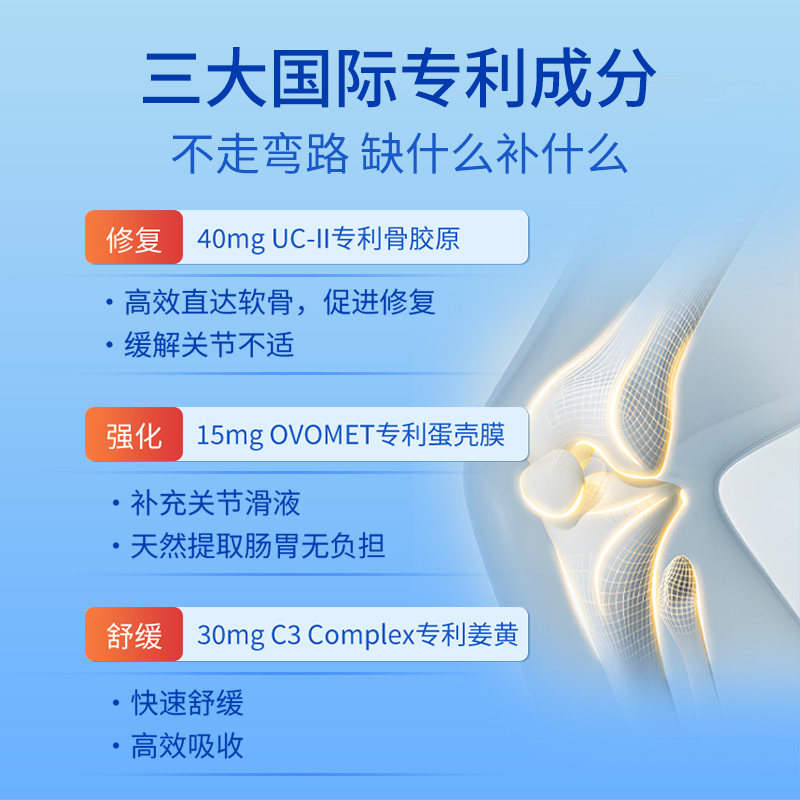 三大国际专利成分

不走弯路 缺什么补什么

修复 40mg UC-II专利骨胶原

· 高效直达软骨，促进修复
· 缓解关节不适

强化 15mg OVOMET专利蛋壳膜

· 补充关节滑液
· 天然提取肠胃无负担

舒缓 30mg C3 Complex专利姜黄

· 快速舒缓
· 高效吸收